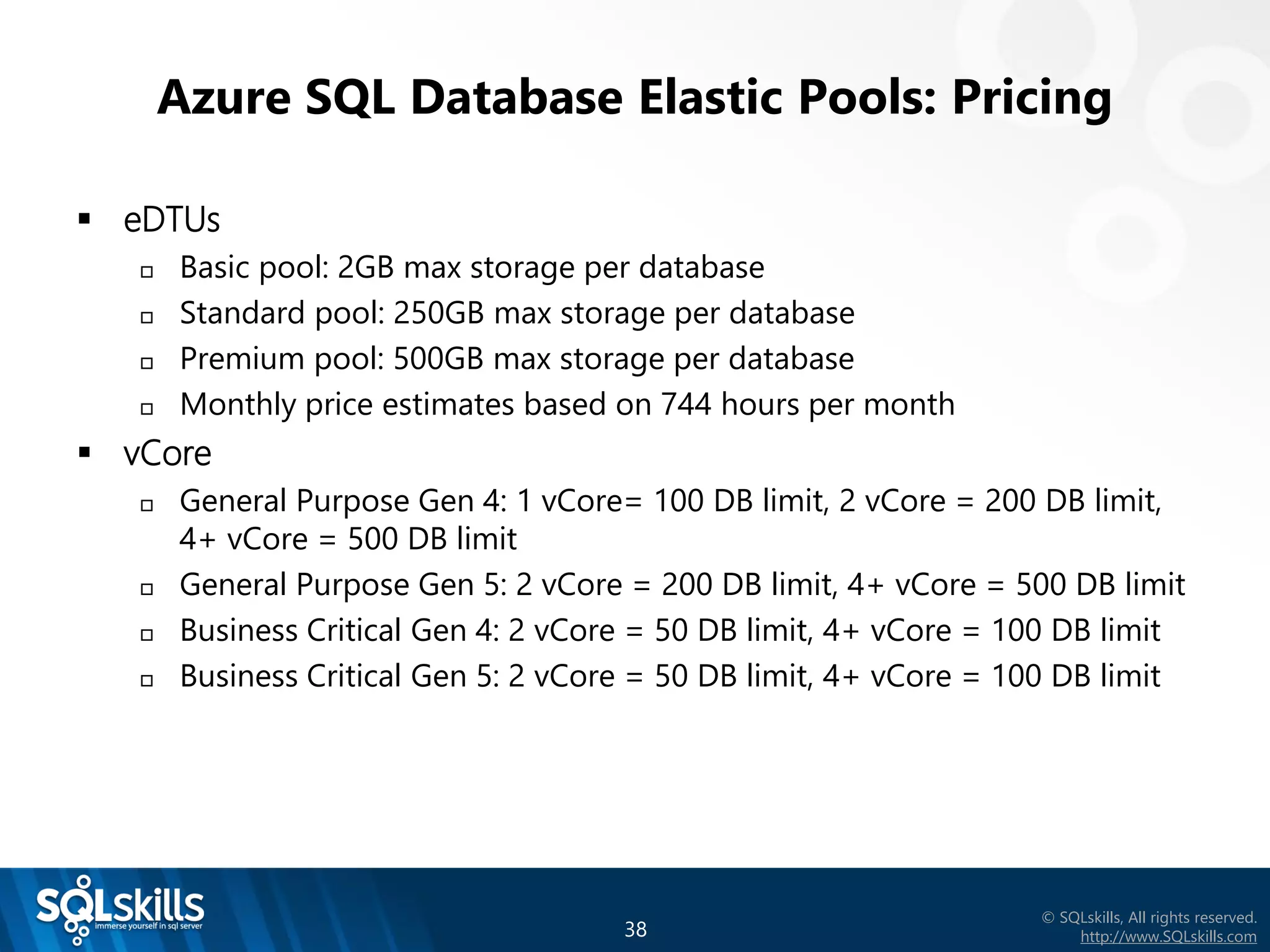 Azure SQL Database Elastic Pools: Pricing

▪ eDTUs
 ▫ Basic pool: 2GB max storage per database
 ▫ Standard pool: 250GB max storage per database
 ▫ Premium pool: 500GB max storage per database
 ▫ Monthly price estimates based on 744 hours per month
▪ vCore
 ▫ General Purpose Gen 4: 1 vCore= 100 DB limit, 2 vCore = 200 DB limit, 4+ vCore = 500 DB limit
 ▫ General Purpose Gen 5: 2 vCore = 200 DB limit, 4+ vCore = 500 DB limit
 ▫ Business Critical Gen 4: 2 vCore = 50 DB limit, 4+ vCore = 100 DB limit
 ▫ Business Critical Gen 5: 2 vCore = 50 DB limit, 4+ vCore = 100 DB limit

SQLskills
immerse yourself in sql server

38

© SQLskills, All rights reserved.
http://www.SQLskills.com